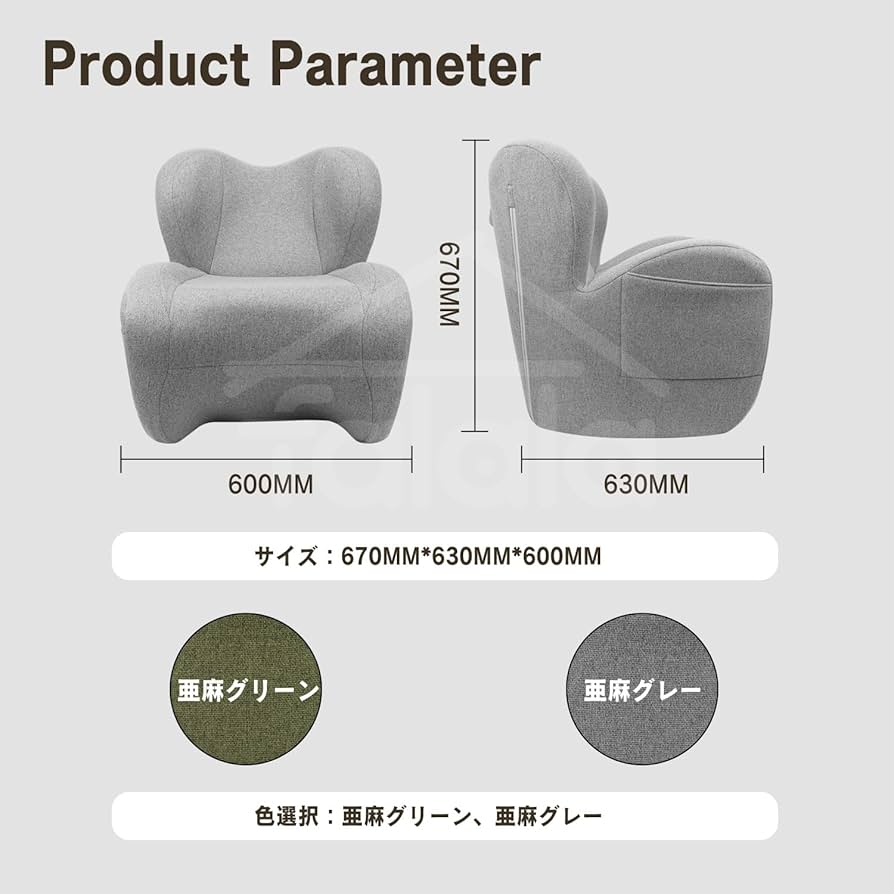 Product Parameter

670MM

600MM

630MM

サイズ：670MM*630MM*600MM

亜麻グリーン

亜麻グレー

色選択：亜麻グリーン、亜麻グレー